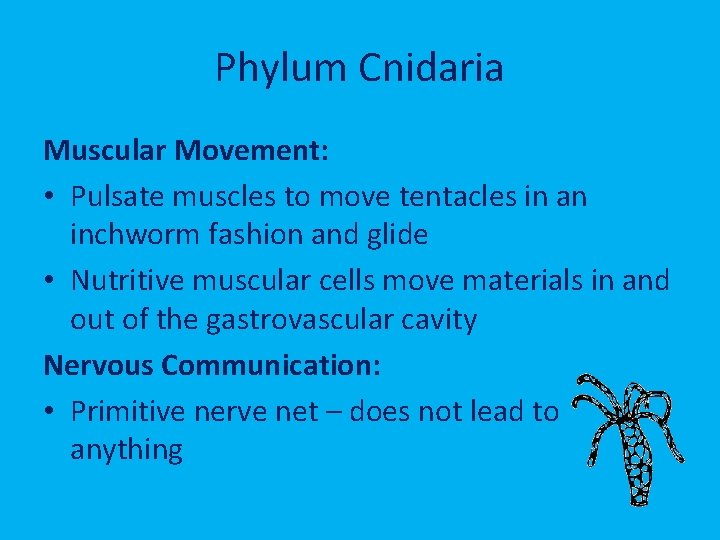 Phylum Cnidaria

Muscular Movement:

• Pulsate muscles to move tentacles in an inchworm fashion and glide

• Nutritive muscular cells move materials in and out of the gastrovascular cavity

Nervous Communication:

• Primitive nerve net – does not lead to anything